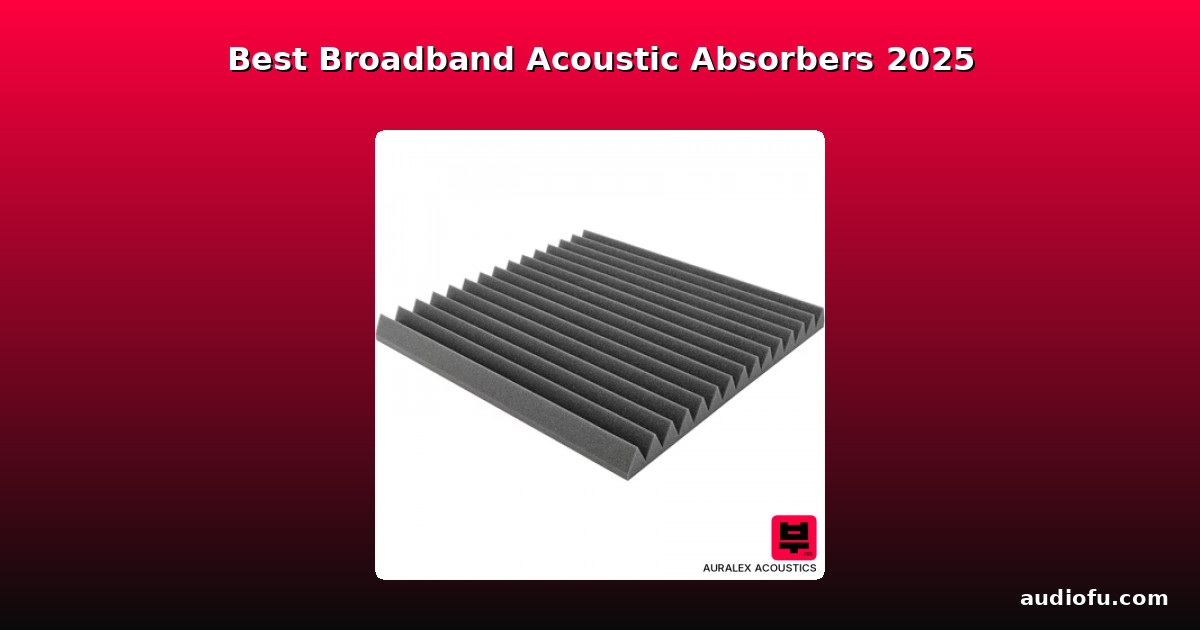 Best Broadband Acoustic Absorbers 2025

AURALEX ACOUSTICS

audiofu.com